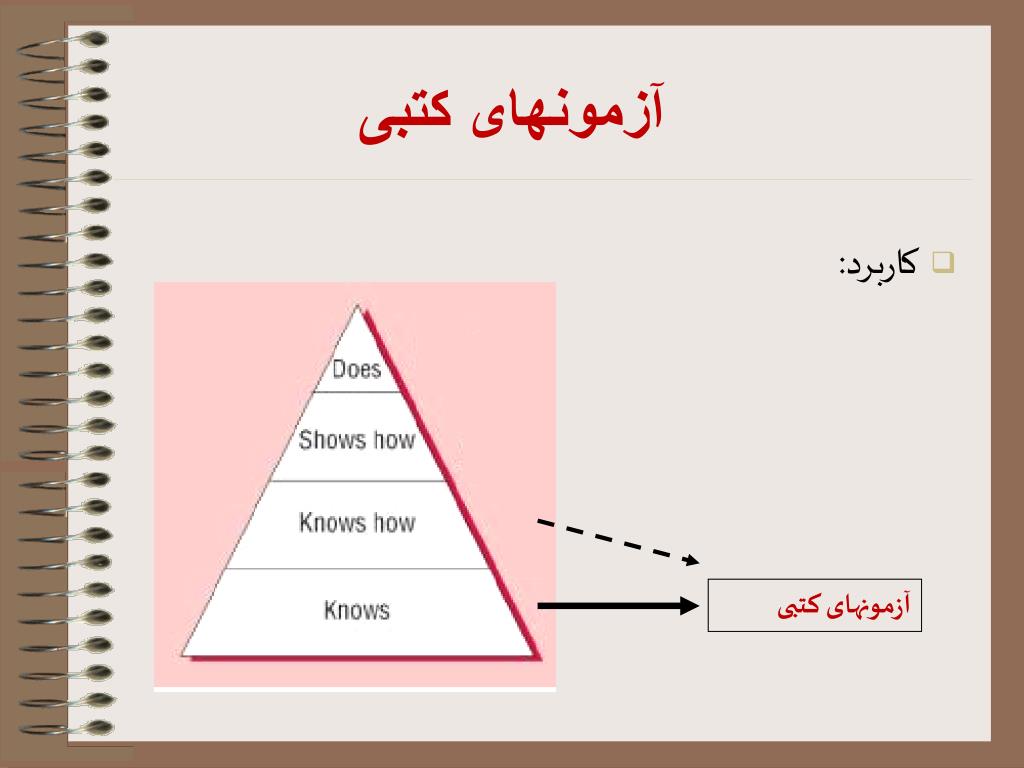 آزمونهای کتبی

کاربرد:

Does

Shows how

Knows how

Knows

آزمونهای کتبی